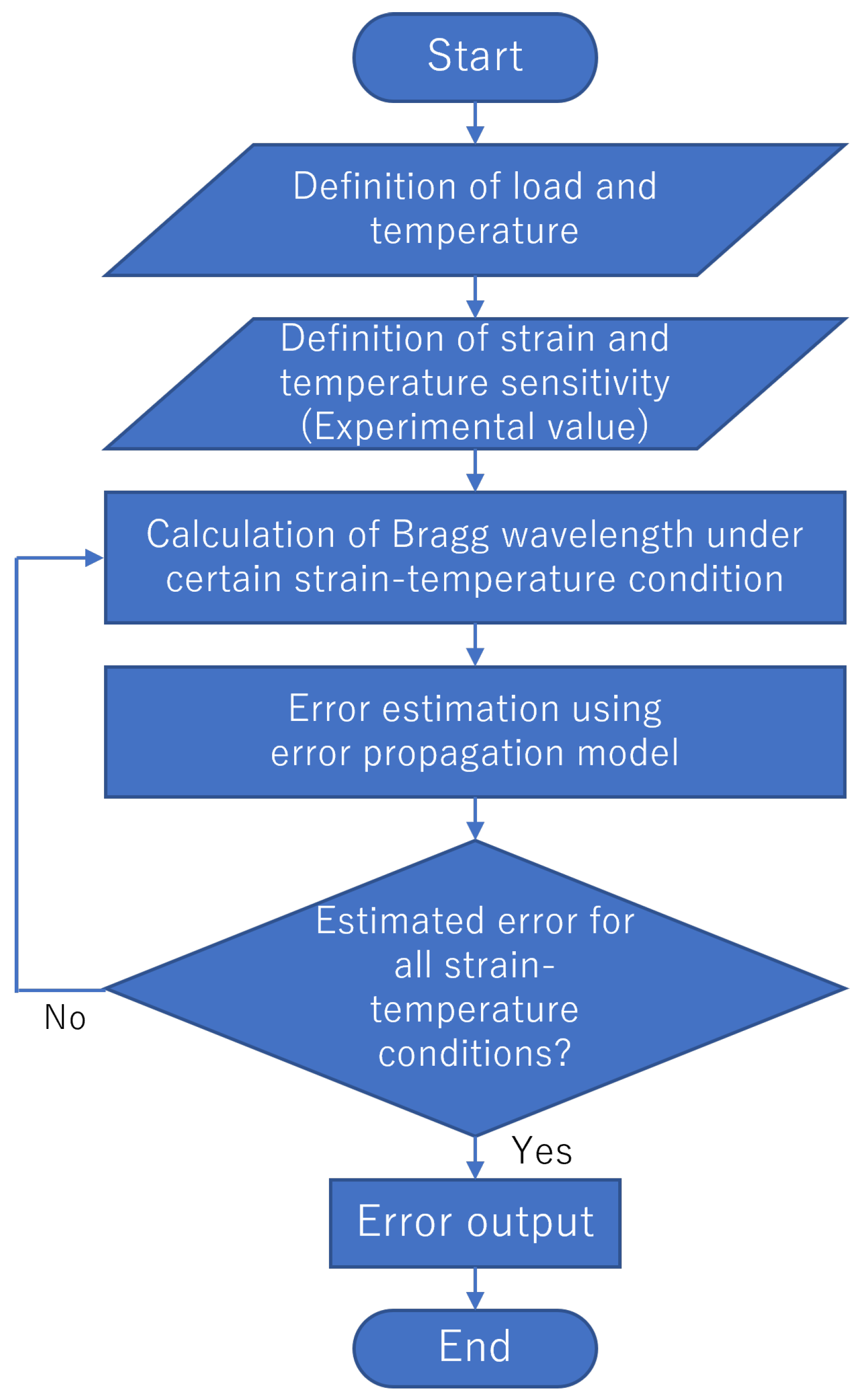 Start

Definition of load and temperature

Definition of strain and temperature sensitivity (Experimental value)

Calculation of Bragg wavelength under certain strain-temperature condition

Error estimation using error propagation model

Estimated error for all strain-temperature conditions?

No

Yes

Error output

End